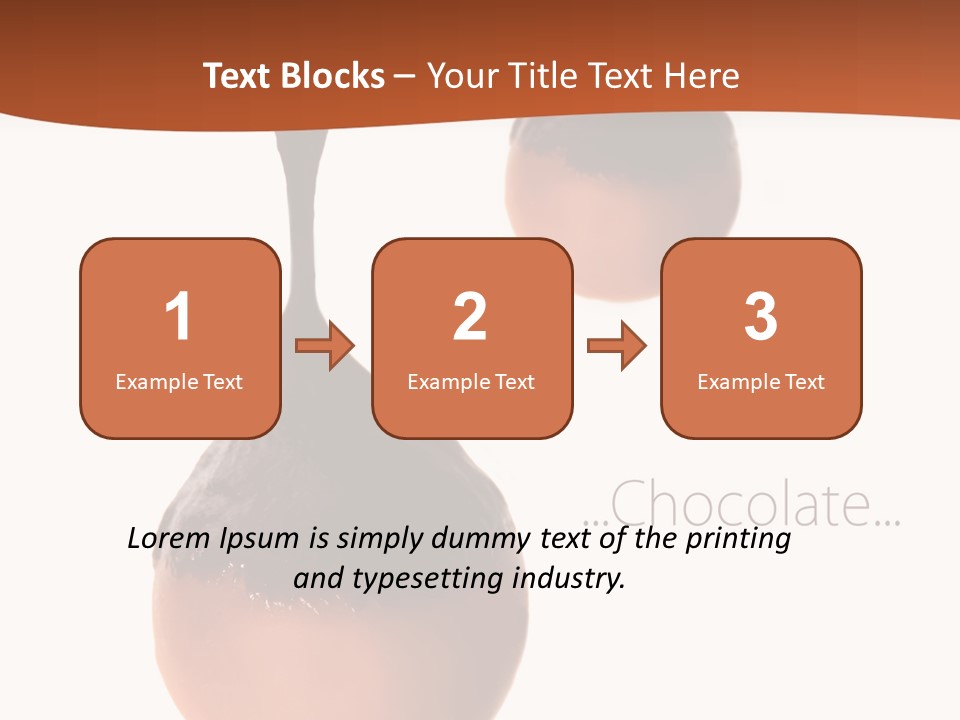 Text Blocks – Your Title Text Here

1
Example Text

2
Example Text

3
Example Text

...Chocolate...

Lorem Ipsum is simply dummy text of the printing and typesetting industry.